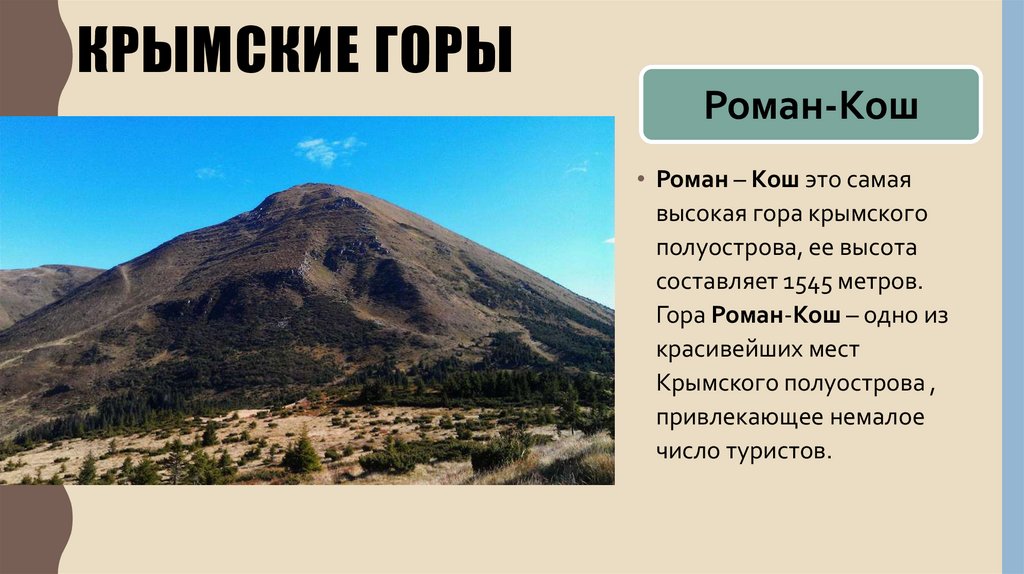 КРЫМСКИЕ ГОРЫ

Роман-Кош

• Роман – Кош это самая высокая гора крымского полуострова, ее высота составляет 1545 метров. Гора Роман-Кош – одно из красивейших мест Крымского полуострова , привлекающее немалое число туристов.